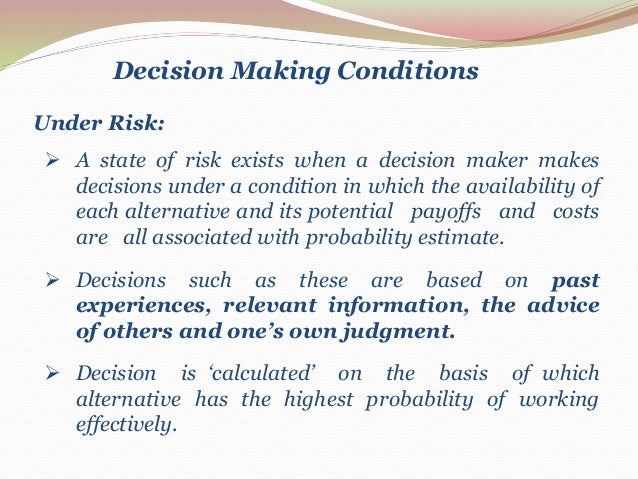 Decision Making Conditions

Under Risk:

➢ A state of risk exists when a decision maker makes decisions under a condition in which the availability of each alternative and its potential payoffs and costs are all associated with probability estimate.

➢ Decisions such as these are based on past experiences, relevant information, the advice of others and one's own judgment.

➢ Decision is 'calculated' on the basis of which alternative has the highest probability of working effectively.